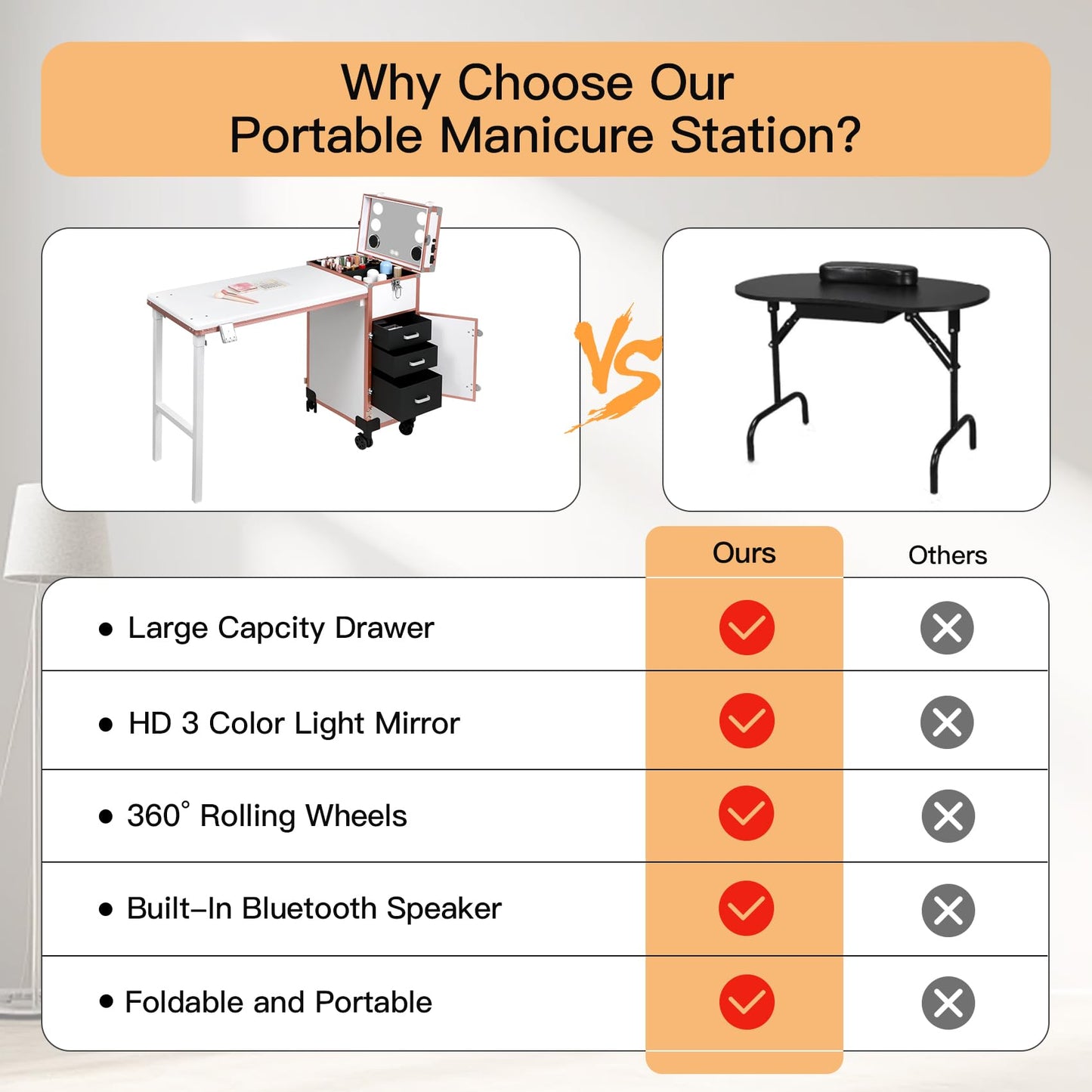 Why Choose Our
Portable Manicure Station?

VS

| | Ours | Others |
|---|---|---|
| • Large Capcity Drawer | ✓ | ✗ |
| • HD 3 Color Light Mirror | ✓ | ✗ |
| • 360° Rolling Wheels | ✓ | ✗ |
| • Built-In Bluetooth Speaker | ✓ | ✗ |
| • Foldable and Portable | ✓ | ✗ |